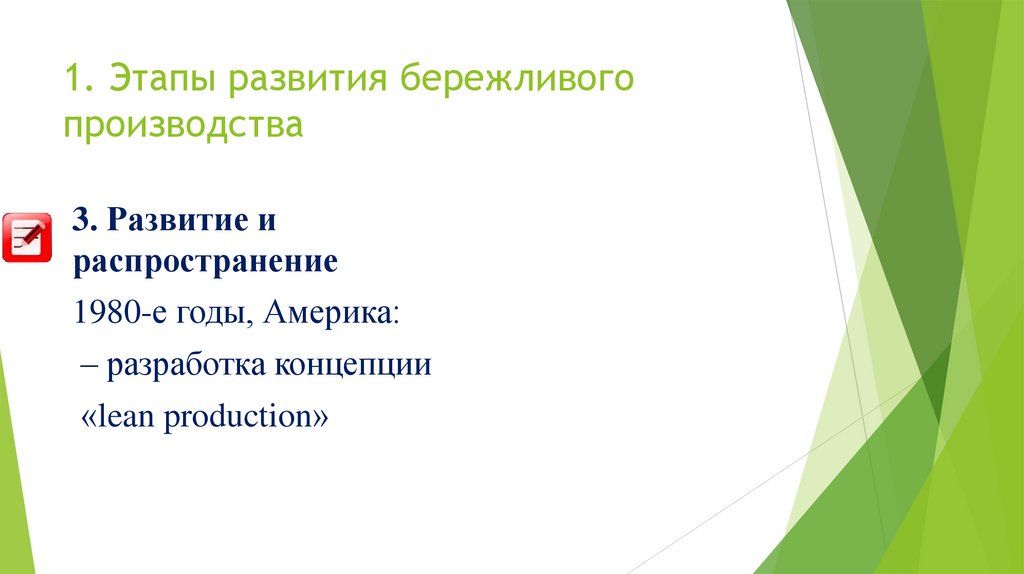 1. Этапы развития бережливого производства

3. Развитие и распространение

1980-е годы, Америка:

– разработка концепции «lean production»